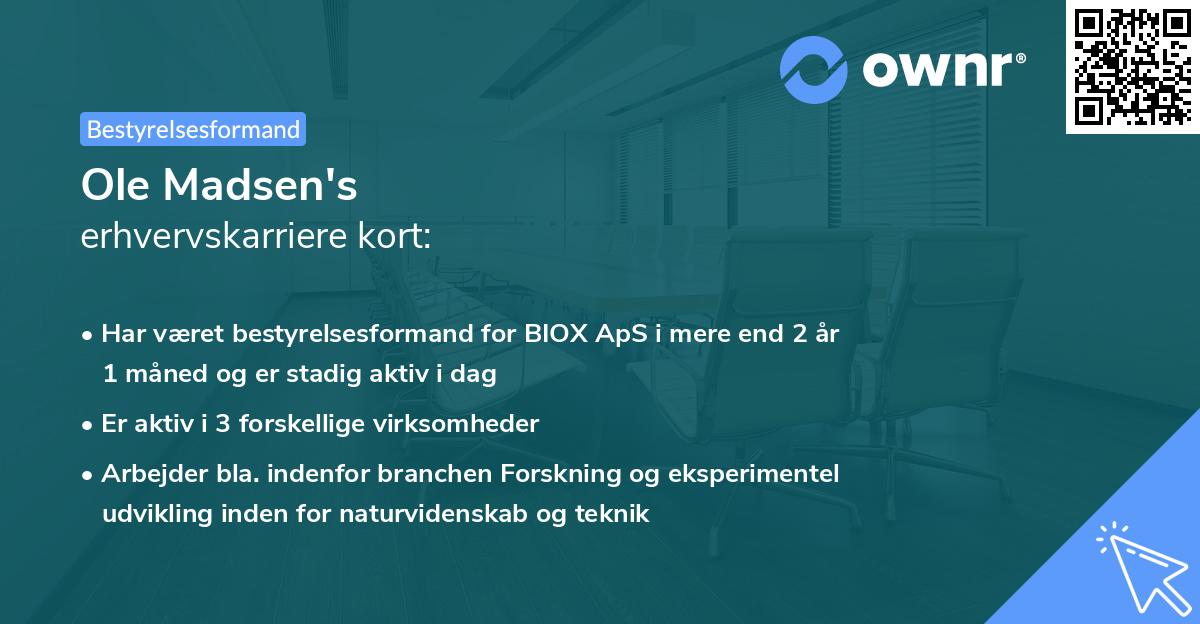 ownr®

Bestyrelsesformand

Ole Madsen's
erhvervskarriere kort:

• Har været bestyrelsesformand for BIOX ApS i mere end 2 år 1 måned og er stadig aktiv i dag
• Er aktiv i 3 forskellige virksomheder
• Arbejder bla. indenfor branchen Forskning og eksperimentel udvikling inden for naturvidenskab og teknik